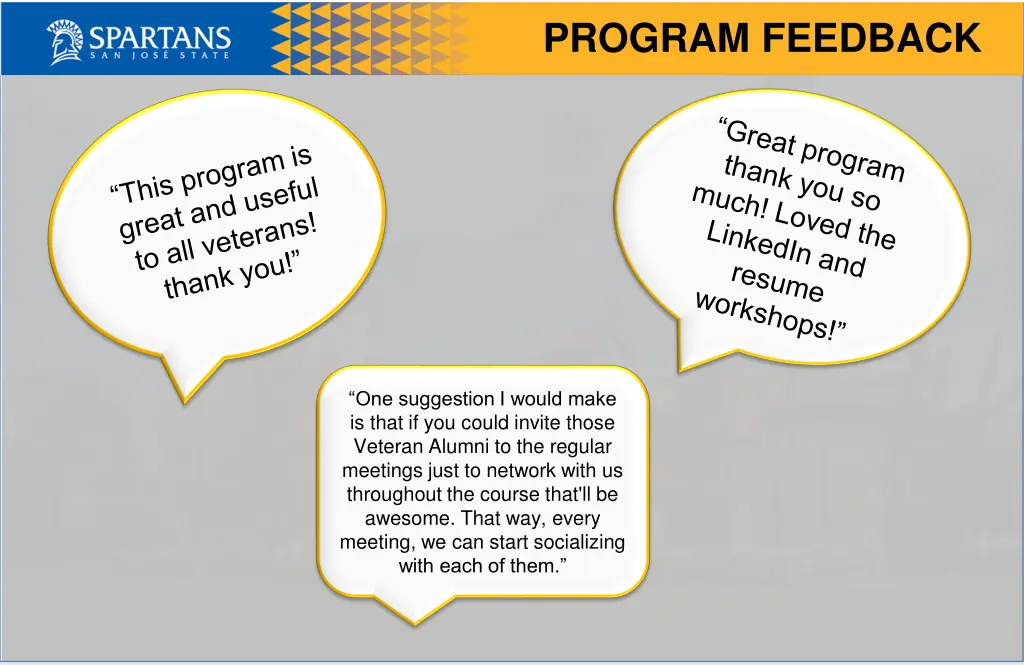 SPARTANS
SAN JOSÉ STATE

PROGRAM FEEDBACK

“This program is great and useful to all veterans! thank you!”

“Great program thank you so much! Loved the LinkedIn and resume workshops!”

“One suggestion I would make is that if you could invite those Veteran Alumni to the regular meetings just to network with us throughout the course that'll be awesome. That way, every meeting, we can start socializing with each of them.”